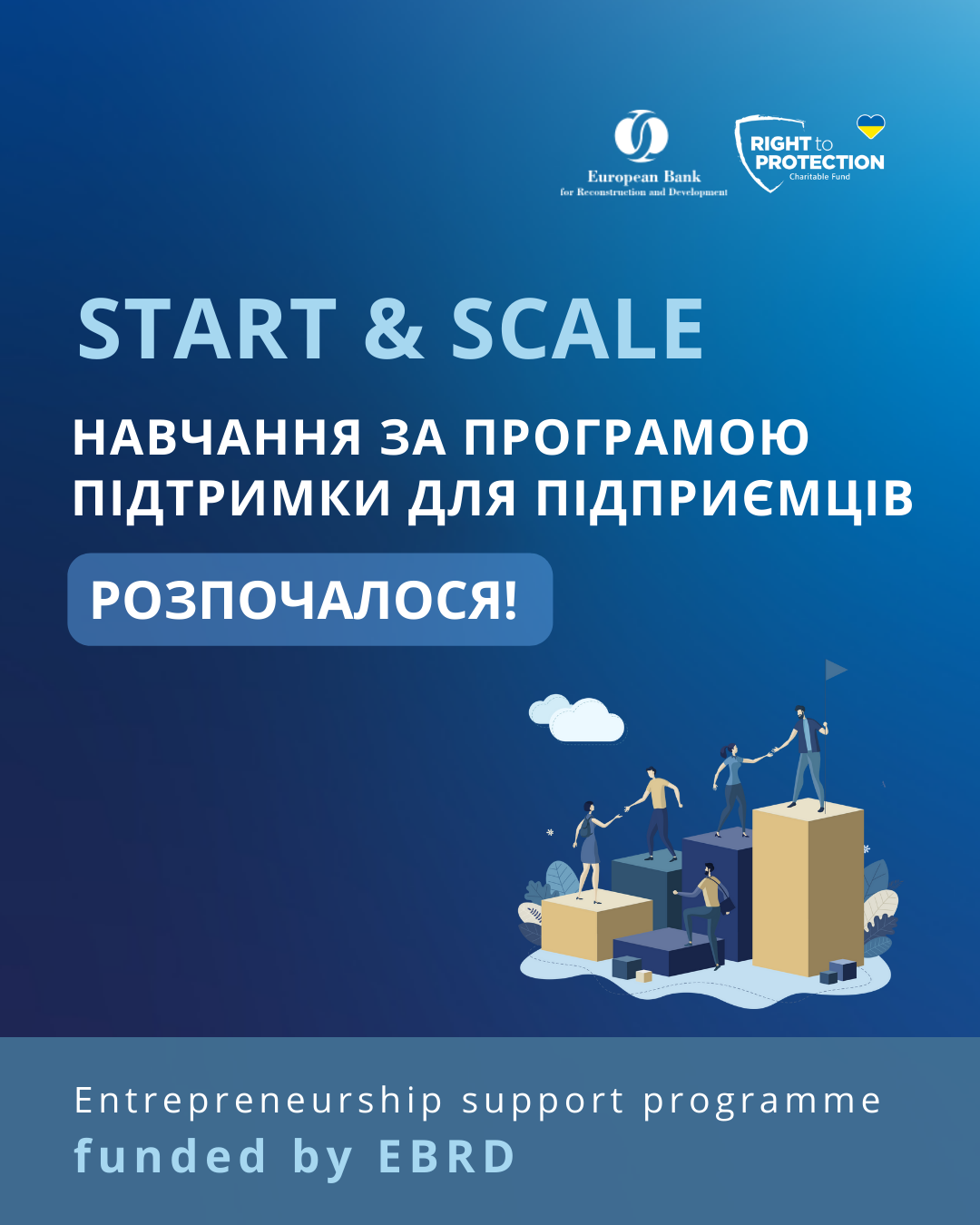 European Bank
for Reconstruction and Development

RIGHT to PROTECTION
Charitable Fund

START & SCALE

НАВЧАННЯ ЗА ПРОГРАМОЮ ПІДТРИМКИ ДЛЯ ПІДПРИЄМЦІВ

РОЗПОЧАЛОСЯ!

Entrepreneurship support programme
funded by EBRD